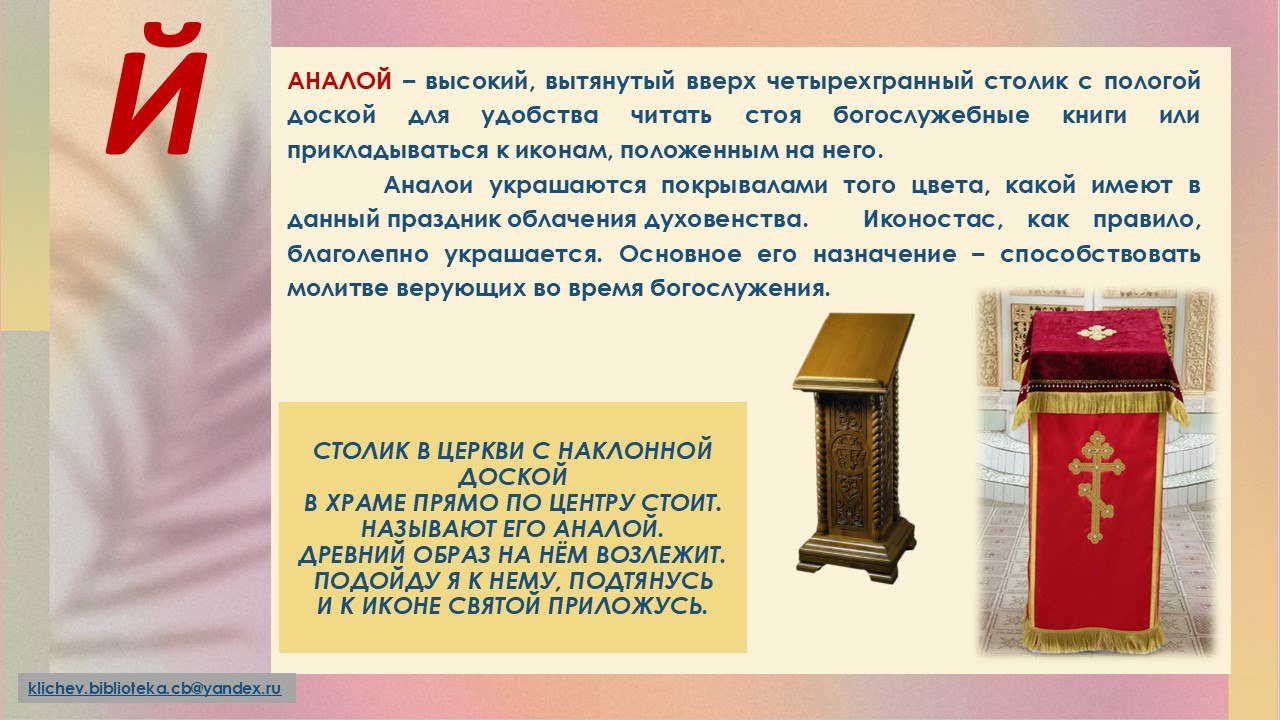 Й

АНАЛОЙ – высокий, вытянутый вверх четырехгранный столик с пологой доской для удобства читать стоя богослужебные книги или прикладываться к иконам, положенным на него.

Аналои украшаются покрывалами того цвета, какой имеют в данный праздник облачения духовенства. Иконостас, как правило, благолепно украшается. Основное его назначение – способствовать молитве верующих во время богослужения.

СТОЛИК В ЦЕРКВИ С НАКЛОННОЙ ДОСКОЙ
В ХРАМЕ ПРЯМО ПО ЦЕНТРУ СТОИТ.
НАЗЫВАЮТ ЕГО АНАЛОЙ.
ДРЕВНИЙ ОБРАЗ НА НЁМ ВОЗЛЕЖИТ.
ПОДОЙДУ Я К НЕМУ, ПОДТЯНУСЬ
И К ИКОНЕ СВЯТОЙ ПРИЛОЖУСЬ.

klichev.biblioteka.cb@yandex.ru